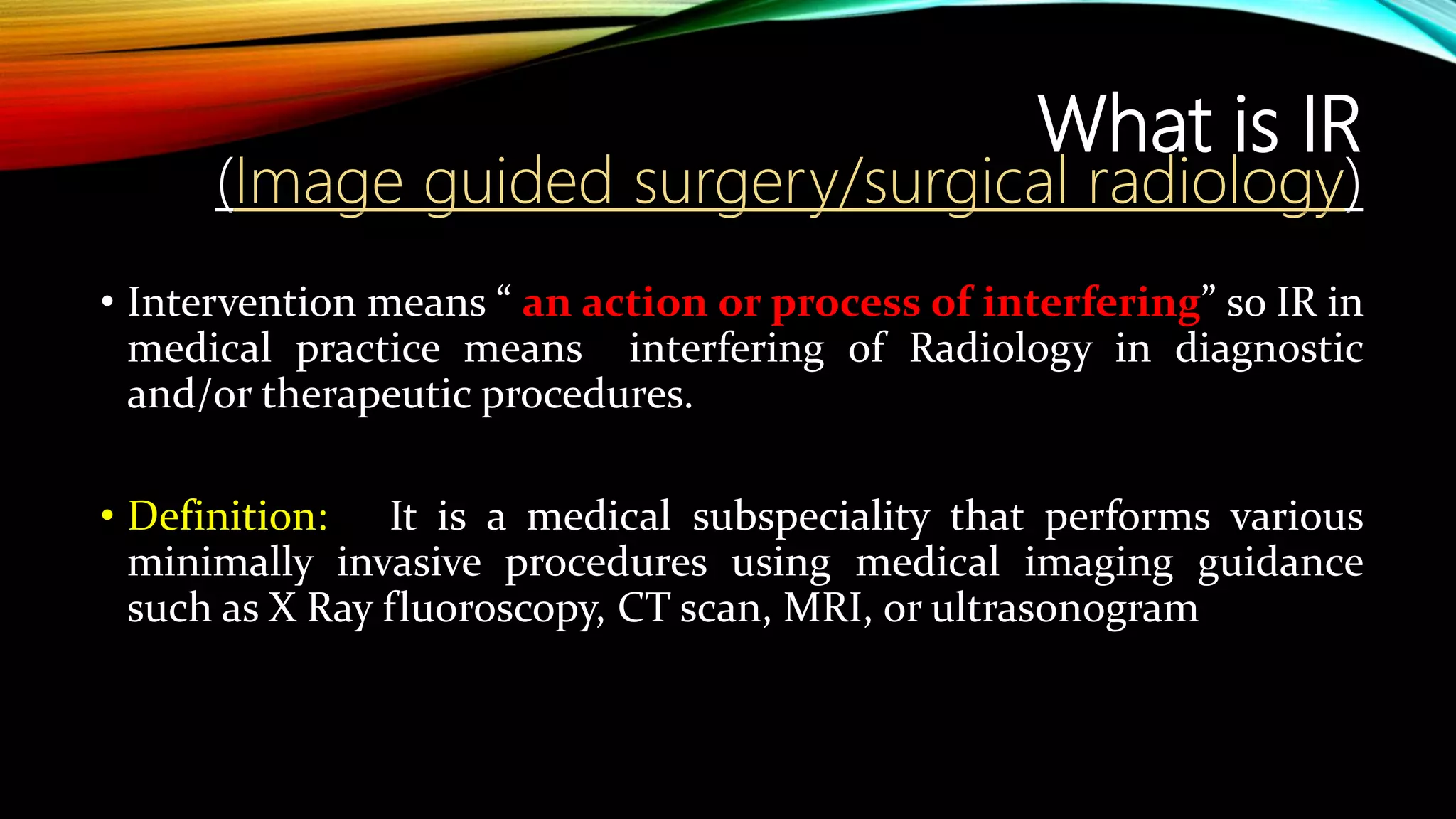 What is IR
(Image guided surgery/surgical radiology)

• Intervention means “ an action or process of interfering” so IR in medical practice means interfering of Radiology in diagnostic and/or therapeutic procedures.

• Definition: It is a medical subspeciality that performs various minimally invasive procedures using medical imaging guidance such as X Ray fluoroscopy, CT scan, MRI, or ultrasonogram